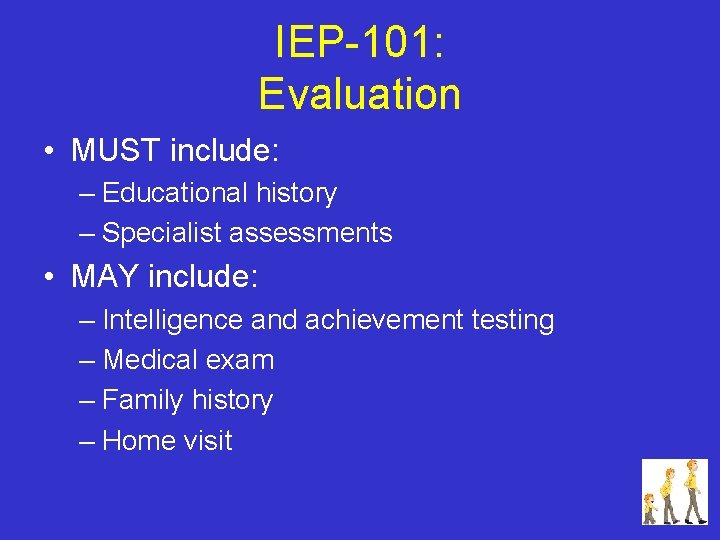 IEP-101:
Evaluation

• MUST include:
– Educational history
– Specialist assessments

• MAY include:
– Intelligence and achievement testing
– Medical exam
– Family history
– Home visit